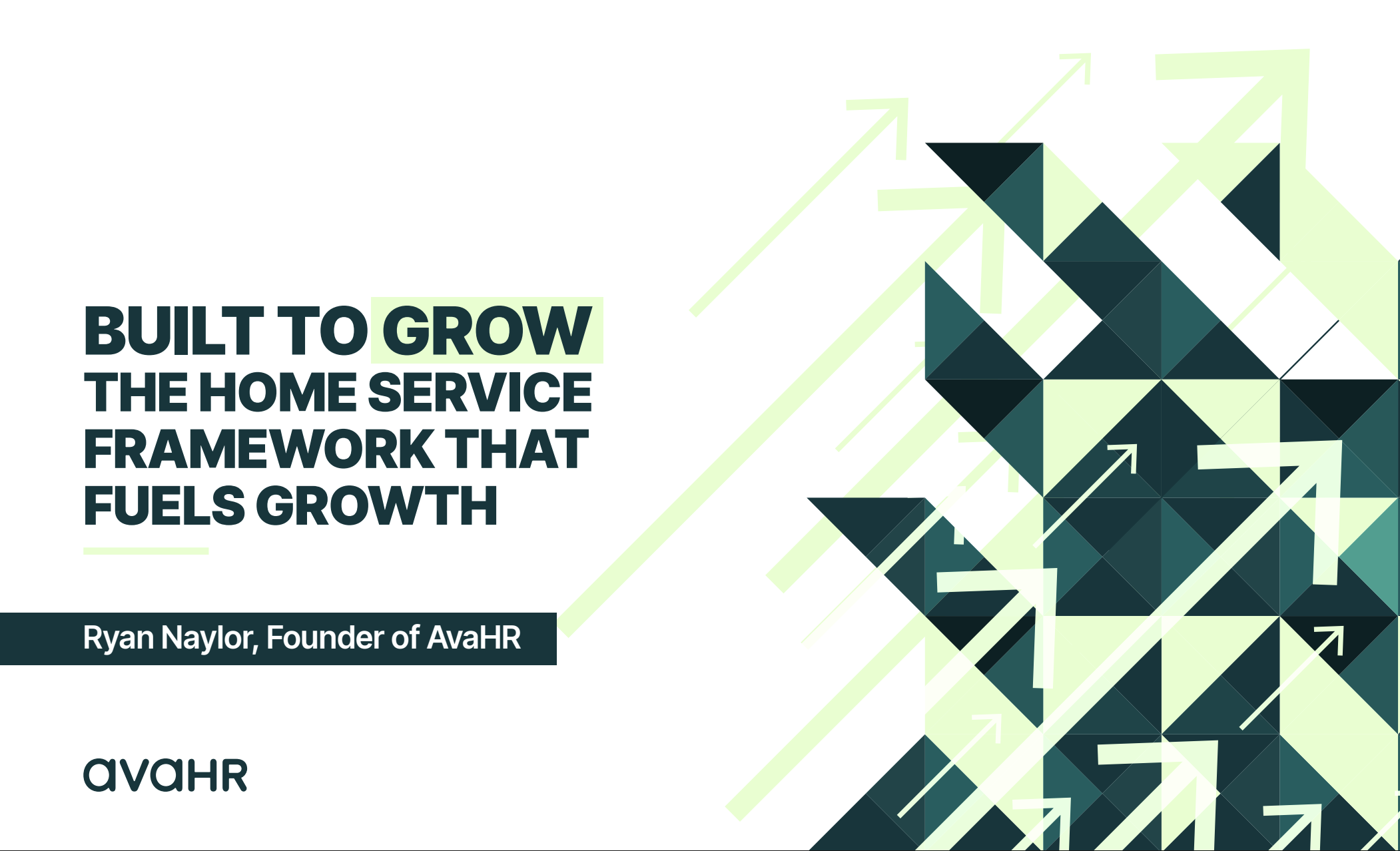 BUILT TO GROW
THE HOME SERVICE FRAMEWORK THAT FUELS GROWTH

Ryan Naylor, Founder of AvaHR

avaHR